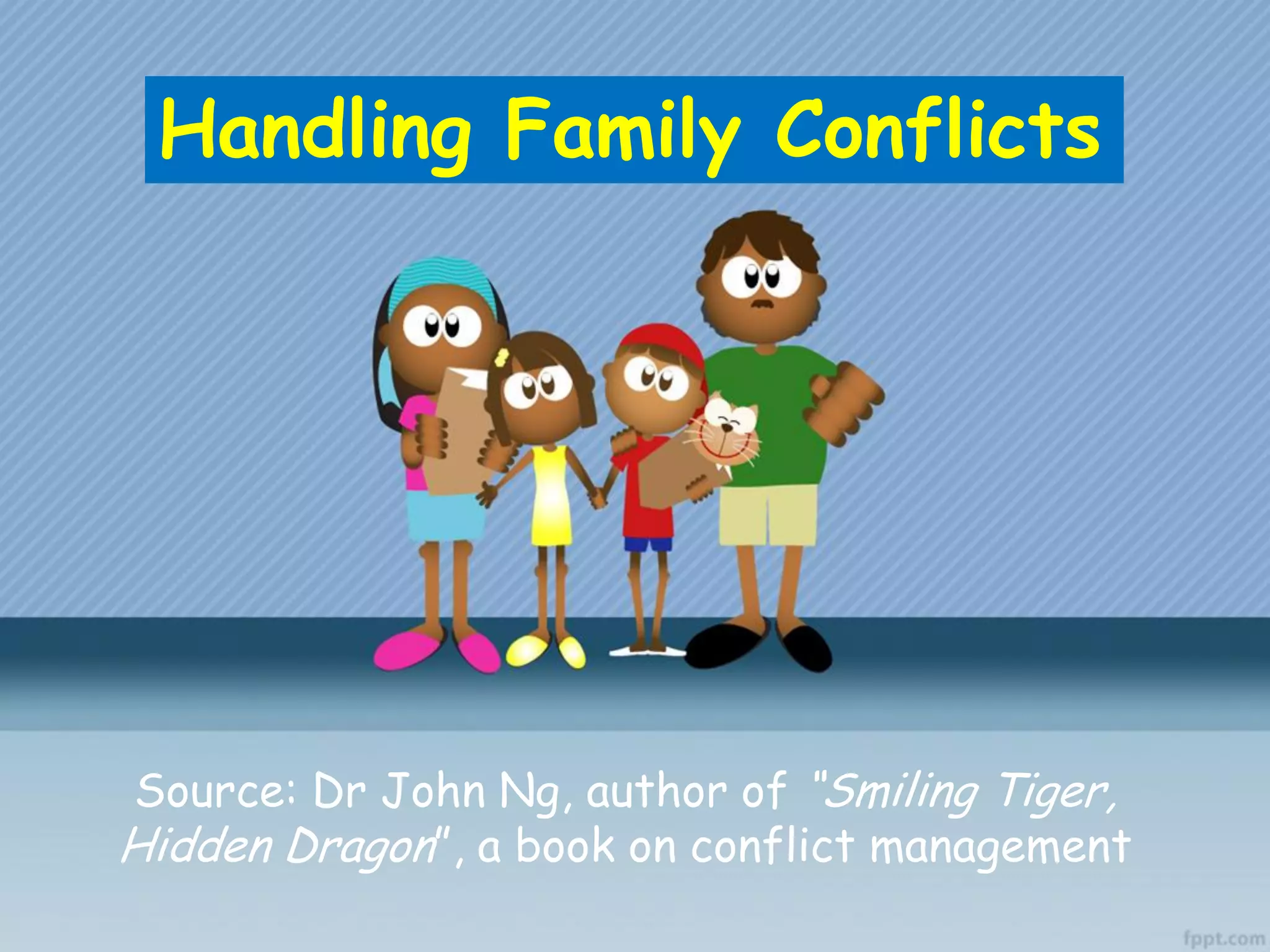 Handling Family Conflicts

Source: Dr John Ng, author of "Smiling Tiger, Hidden Dragon", a book on conflict management

fppt.com